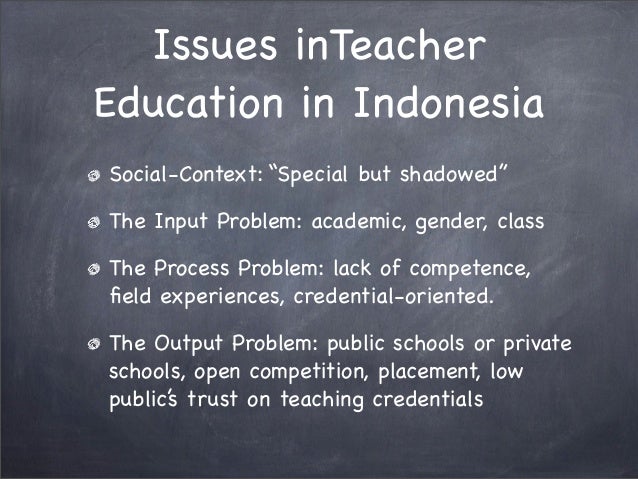 Issues inTeacher Education in Indonesia

Social-Context: “Special but shadowed”

The Input Problem: academic, gender, class

The Process Problem: lack of competence, field experiences, credential-oriented.

The Output Problem: public schools or private schools, open competition, placement, low public’s trust on teaching credentials